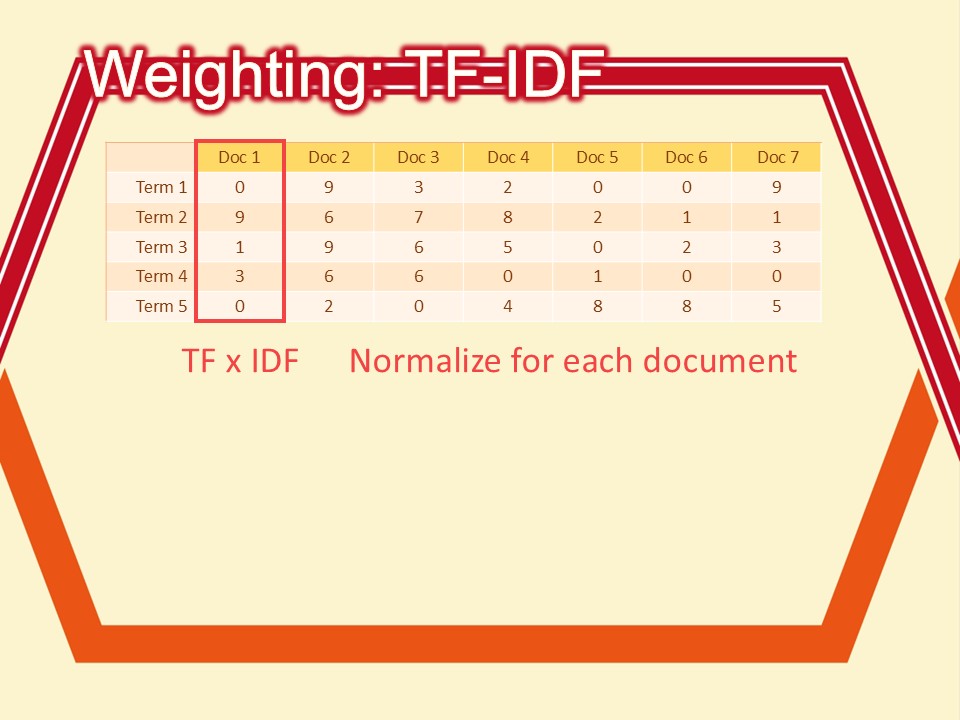 Weighting: TF-IDF

| | Doc 1 | Doc 2 | Doc 3 | Doc 4 | Doc 5 | Doc 6 | Doc 7 |
|---|---|---|---|---|---|---|---|
| Term 1 | 0 | 9 | 3 | 2 | 0 | 0 | 9 |
| Term 2 | 9 | 6 | 7 | 8 | 2 | 1 | 1 |
| Term 3 | 1 | 9 | 6 | 5 | 0 | 2 | 3 |
| Term 4 | 3 | 6 | 6 | 0 | 1 | 0 | 0 |
| Term 5 | 0 | 2 | 0 | 4 | 8 | 8 | 5 |

TF x IDF Normalize for each document